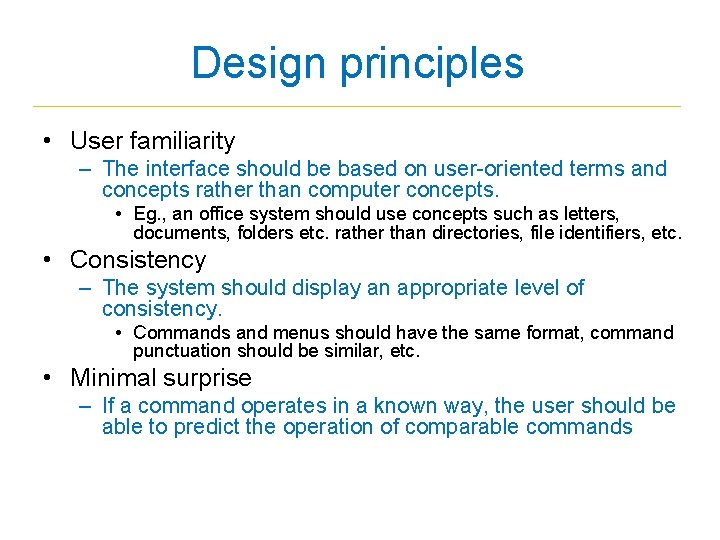 Design principles

• User familiarity
– The interface should be based on user-oriented terms and concepts rather than computer concepts.
• Eg., an office system should use concepts such as letters, documents, folders etc. rather than directories, file identifiers, etc.

• Consistency
– The system should display an appropriate level of consistency.
• Commands and menus should have the same format, command punctuation should be similar, etc.

• Minimal surprise
– If a command operates in a known way, the user should be able to predict the operation of comparable commands